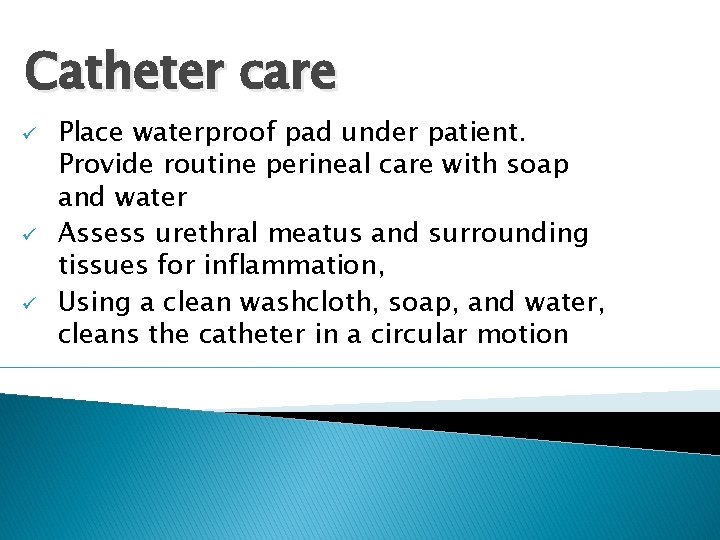 Catheter care

✓ Place waterproof pad under patient. Provide routine perineal care with soap and water
✓ Assess urethral meatus and surrounding tissues for inflammation,
✓ Using a clean washcloth, soap, and water, cleans the catheter in a circular motion